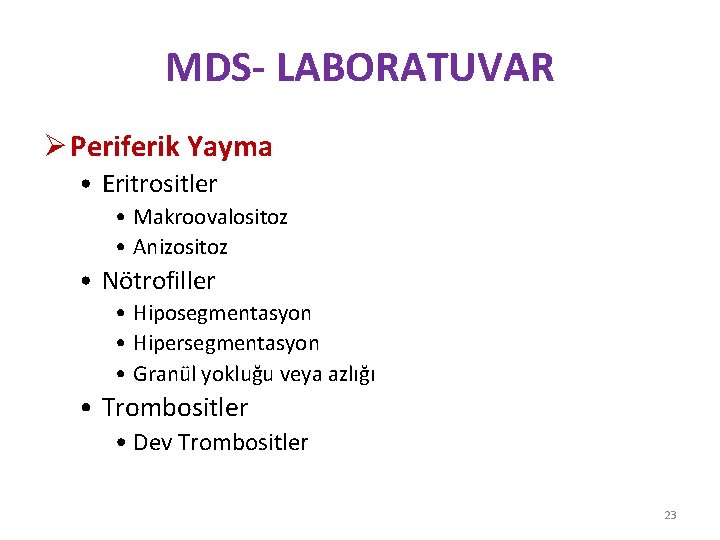 MDS- LABORATUVAR

➢ Periferik Yayma

• Eritrositler
  • Makroovalositoz
  • Anizositoz
• Nötrofiller
  • Hiposegmentasyon
  • Hipersegmentasyon
  • Granül yokluğu veya azlığı
• Trombositler
  • Dev Trombositler

23